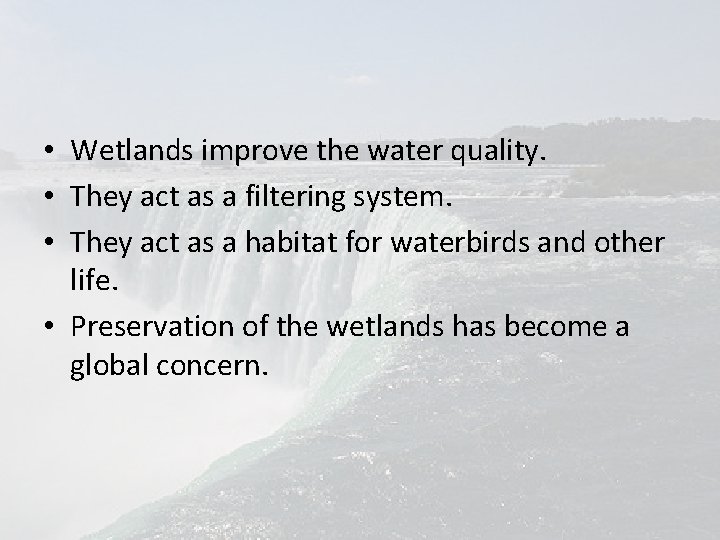 • Wetlands improve the water quality.
• They act as a filtering system.
• They act as a habitat for waterbirds and other life.
• Preservation of the wetlands has become a global concern.